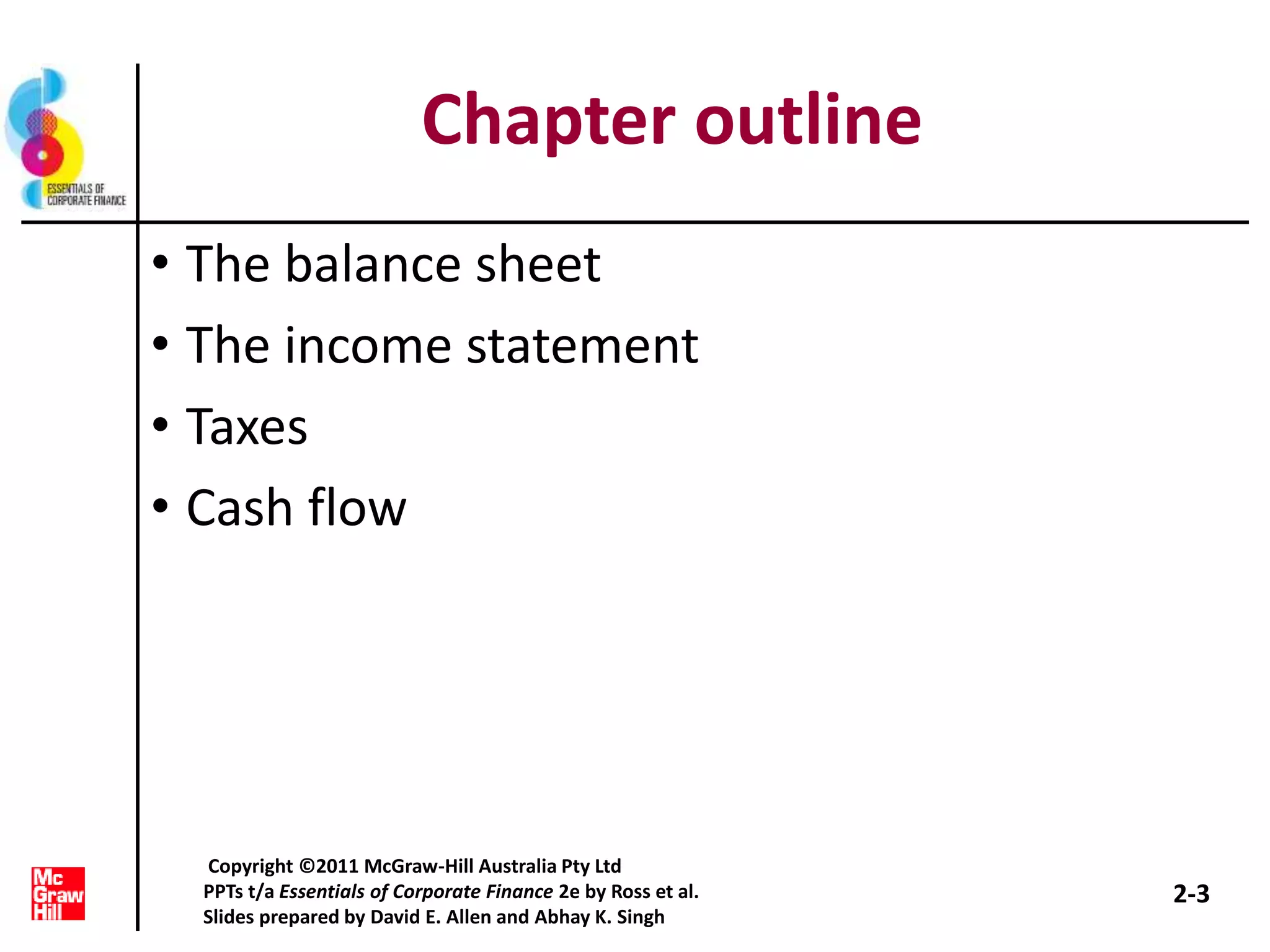 ESSENTIALS OF CORPORATE FINANCE

Chapter outline

• The balance sheet
• The income statement
• Taxes
• Cash flow

Mc Graw Hill

Copyright ©2011 McGraw-Hill Australia Pty Ltd
PPTs t/a Essentials of Corporate Finance 2e by Ross et al.
Slides prepared by David E. Allen and Abhay K. Singh

2-3